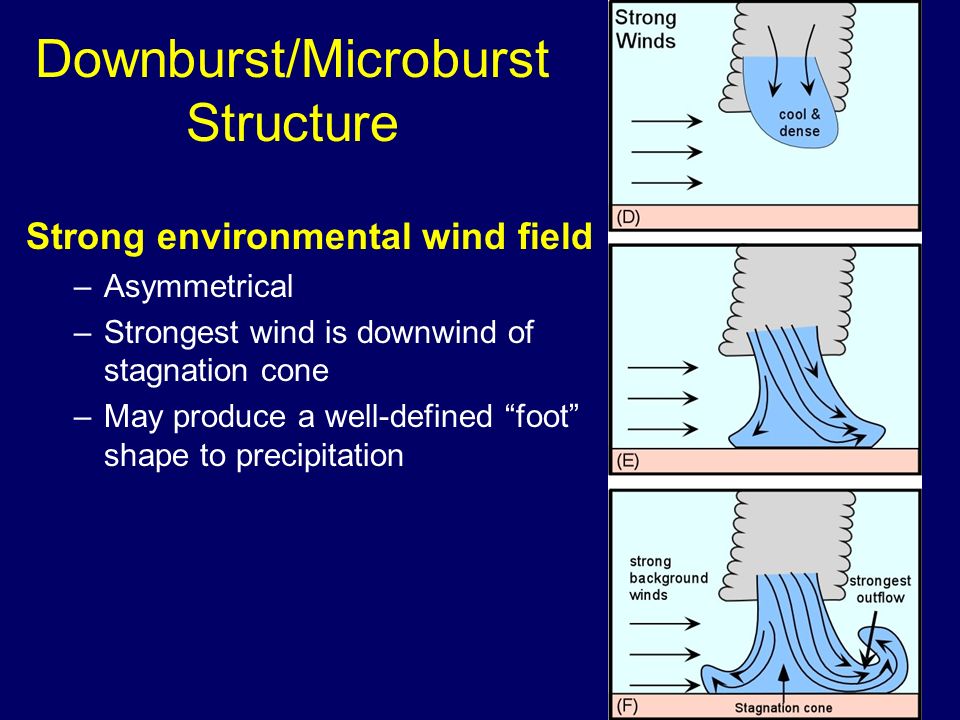 Downburst/Microburst Structure

Strong environmental wind field
– Asymmetrical
– Strongest wind is downwind of stagnation cone
– May produce a well-defined “foot” shape to precipitation

Strong Winds
cool & dense
(D)

(E)

strong background winds
strongest outflow
(F)
Stagnation cone